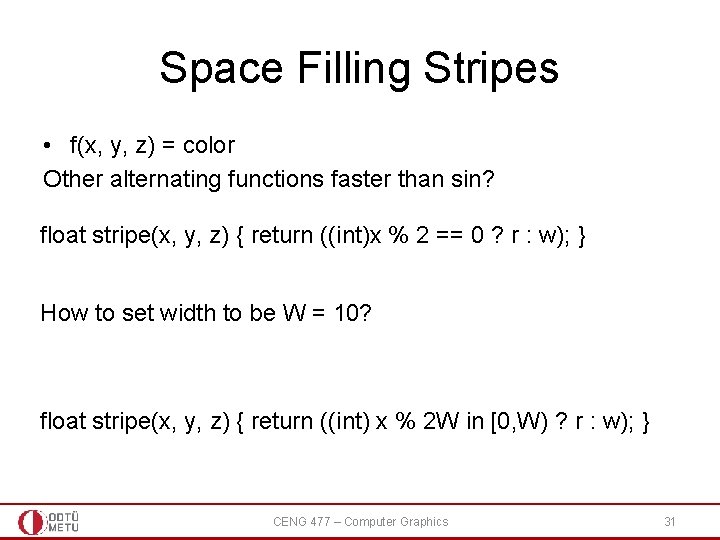 Space Filling Stripes

• f(x, y, z) = color

Other alternating functions faster than sin?

float stripe(x, y, z) { return ((int)x % 2 == 0 ? r : w); }

How to set width to be W = 10?

float stripe(x, y, z) { return ((int) x % 2W in [0,W) ? r : w); }

ODTÜ METU

CENG 477 – Computer Graphics

31